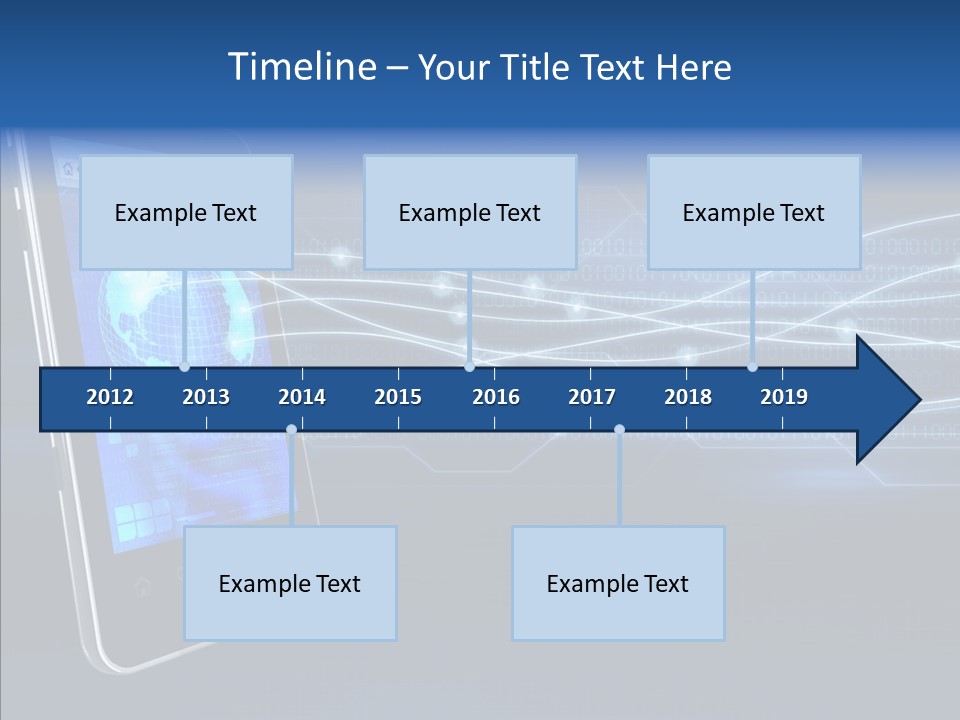 Timeline – Your Title Text Here

Example Text

Example Text

Example Text

2012 2013 2014 2015 2016 2017 2018 2019

Example Text

Example Text